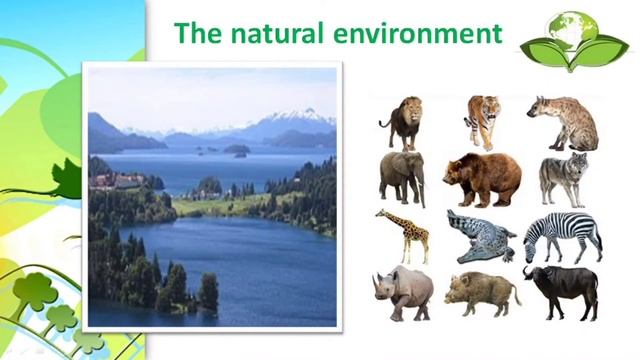 The natural environment